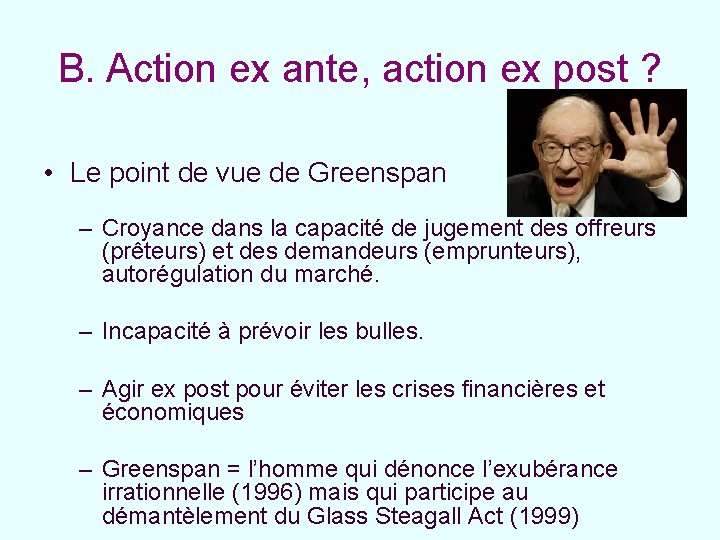 B. Action ex ante, action ex post ?

• Le point de vue de Greenspan

– Croyance dans la capacité de jugement des offreurs (prêteurs) et des demandeurs (emprunteurs), autorégulation du marché.

– Incapacité à prévoir les bulles.

– Agir ex post pour éviter les crises financières et économiques

– Greenspan = l'homme qui dénonce l'exubérance irrationnelle (1996) mais qui participe au démantèlement du Glass Steagall Act (1999)